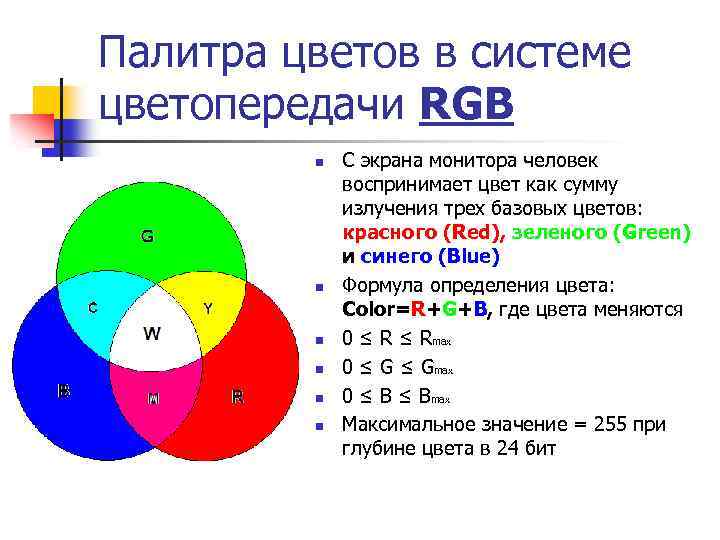 Палитра цветов в системе цветопередачи RGB

G
C
Y
W
B
M
R

- С экрана монитора человек воспринимает цвет как сумму излучения трех базовых цветов: красного (Red), зеленого (Green) и синего (Blue)
- Формула определения цвета: Color=R+G+B, где цвета меняются
- $0 \leq R \leq R_{max}$
- $0 \leq G \leq G_{max}$
- $0 \leq B \leq B_{max}$
- Максимальное значение = 255 при глубине цвета в 24 бит